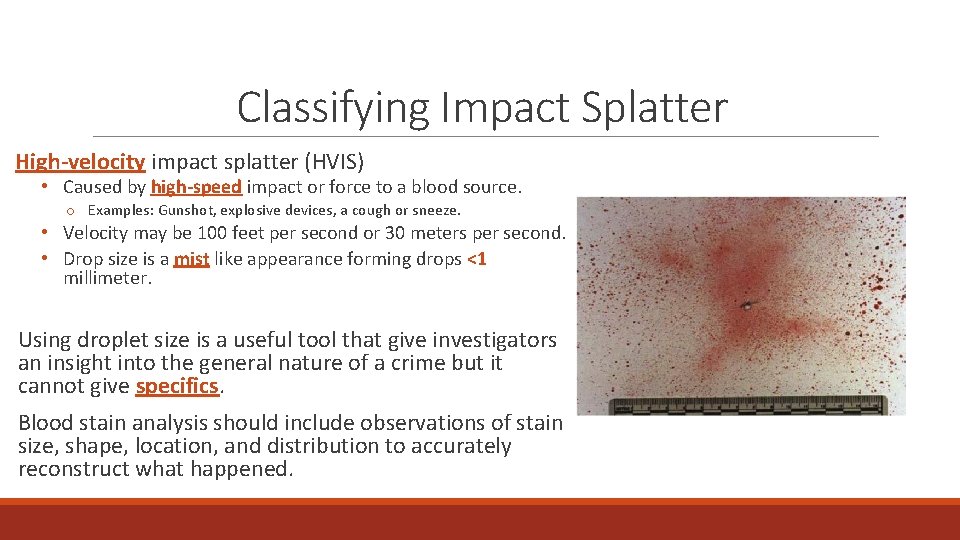 Classifying Impact Splatter

High-velocity impact splatter (HVIS)

• Caused by high-speed impact or force to a blood source.
  o Examples: Gunshot, explosive devices, a cough or sneeze.
• Velocity may be 100 feet per second or 30 meters per second.
• Drop size is a mist like appearance forming drops <1 millimeter.

Using droplet size is a useful tool that give investigators an insight into the general nature of a crime but it cannot give specifics.

Blood stain analysis should include observations of stain size, shape, location, and distribution to accurately reconstruct what happened.